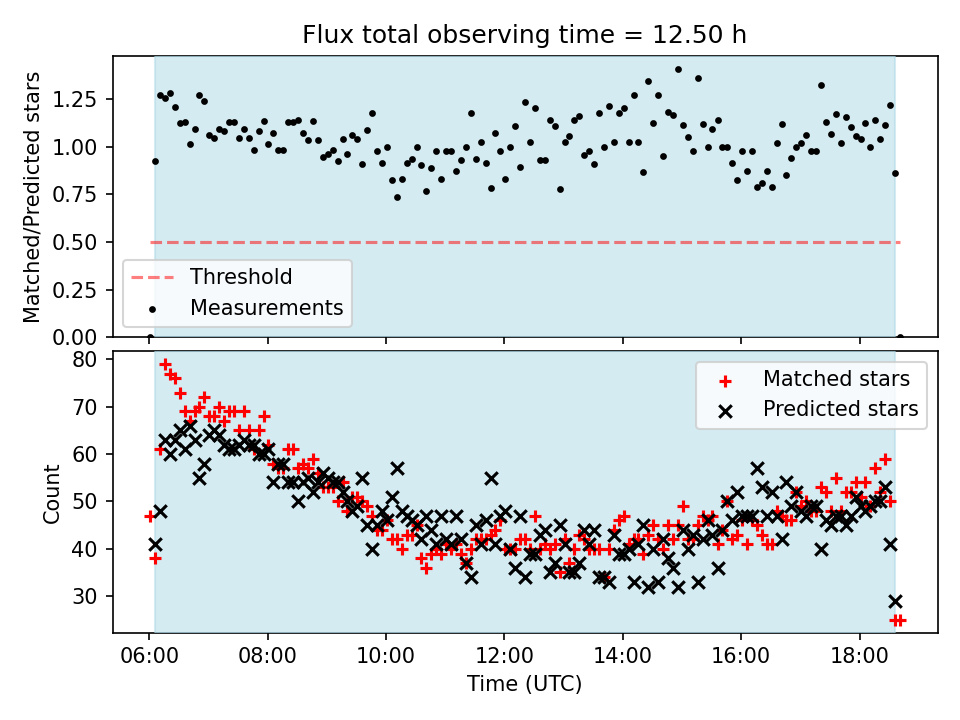 Flux total observing time = 12.50 h

Matched/Predicted stars

1.25
1.00
0.75
0.50
0.25
0.00

Threshold
Measurements

Count

80
70
60
50
40
30

Matched stars
Predicted stars

06:00
08:00
10:00
12:00
14:00
16:00
18:00

Time (UTC)